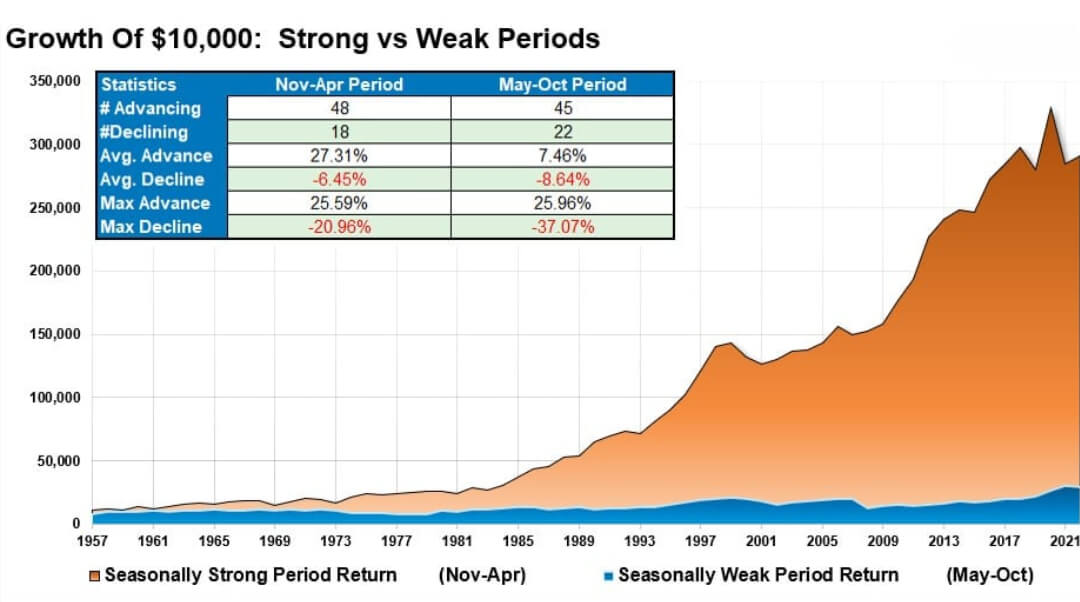 Growth Of $10,000: Strong vs Weak Periods

| Statistics | Nov-Apr Period | May-Oct Period |
|---|---|---|
| # Advancing | 48 | 45 |
| #Declining | 18 | 22 |
| Avg. Advance | 27.31% | 7.46% |
| Avg. Decline | -6.45% | -8.64% |
| Max Advance | 25.59% | 25.96% |
| Max Decline | -20.96% | -37.07% |

350,000
300,000
250,000
200,000
150,000
100,000
50,000
0

1957 1961 1965 1969 1973 1977 1981 1985 1989 1993 1997 2001 2005 2009 2013 2017 2021

Seasonally Strong Period Return (Nov-Apr) Seasonally Weak Period Return (May-Oct)